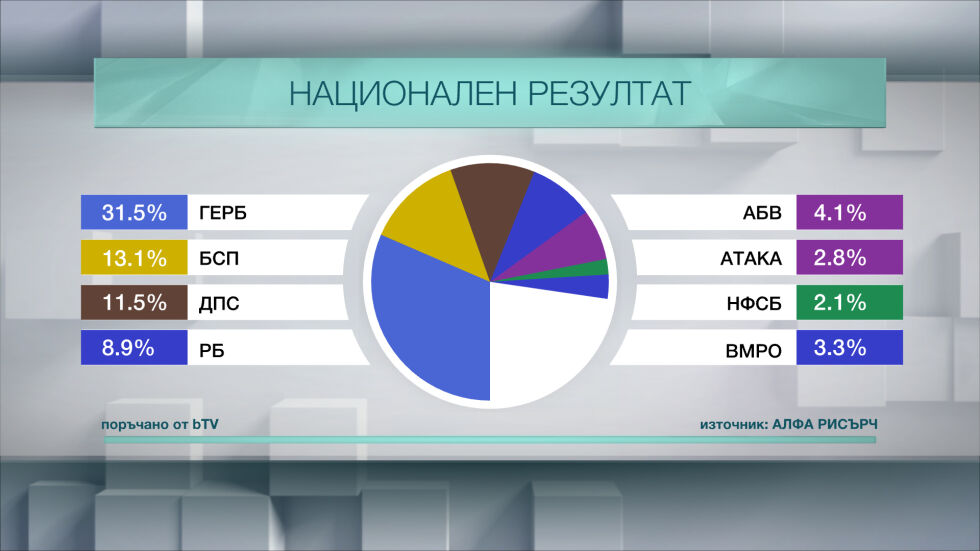 НАЦИОНАЛЕН РЕЗУЛТАТ

31.5% ГЕРБ
13.1% БСП
11.5% ДПС
8.9% РБ

АБВ 4.1%
АТАКА 2.8%
НФСБ 2.1%
ВМРО 3.3%

поръчано от bTV

източник: АЛФА РИСЪРЧ